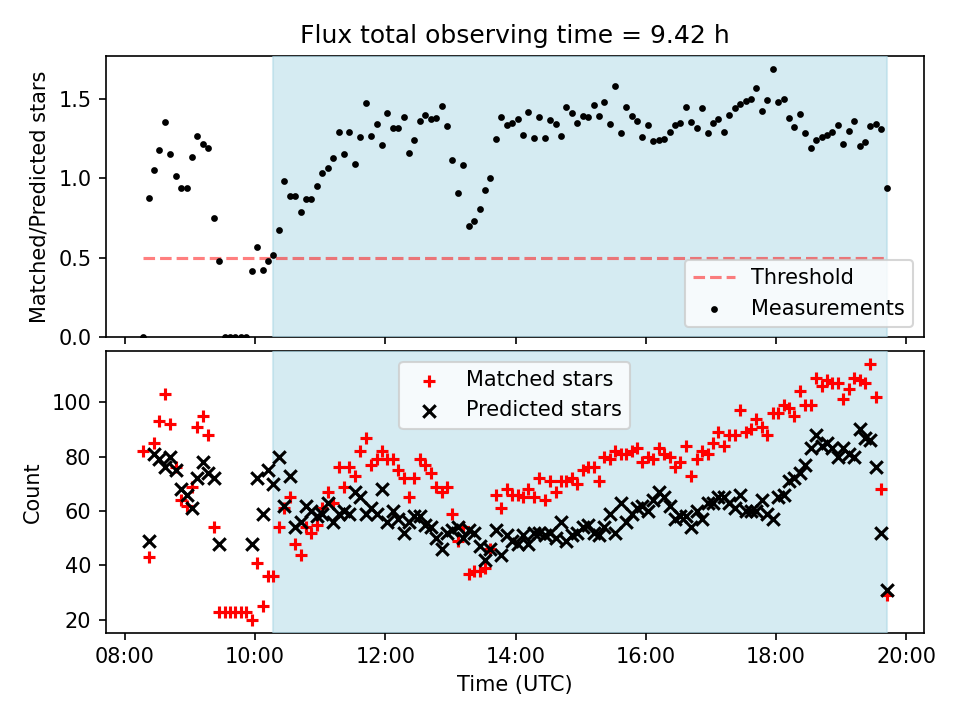 Flux total observing time = 9.42 h

Matched/Predicted stars

1.5
1.0
0.5
0.0

Threshold
Measurements

Matched stars
Predicted stars

Count

100
80
60
40
20

08:00
10:00
12:00
14:00
16:00
18:00
20:00

Time (UTC)